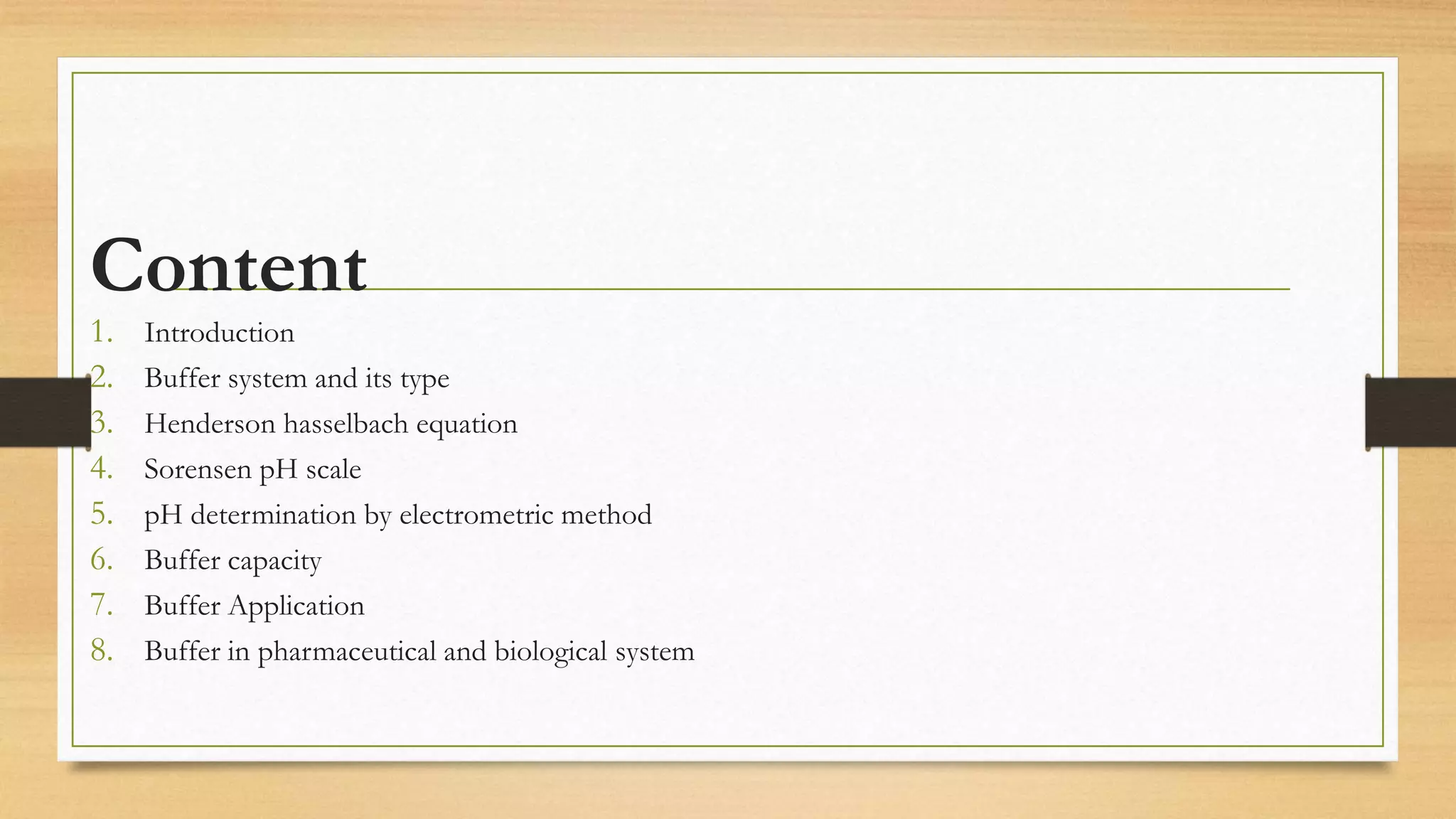 Content

1. Introduction
2. Buffer system and its type
3. Henderson hasselbach equation
4. Sorensen pH scale
5. pH determination by electrometric method
6. Buffer capacity
7. Buffer Application
8. Buffer in pharmaceutical and biological system